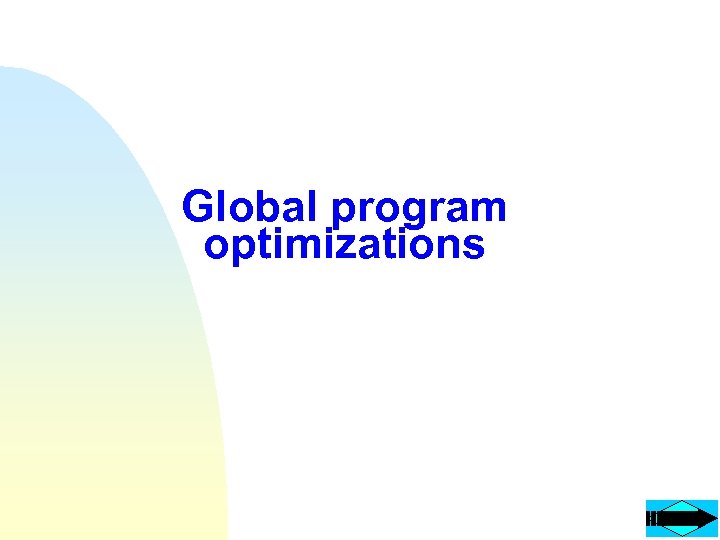 Global program optimizations